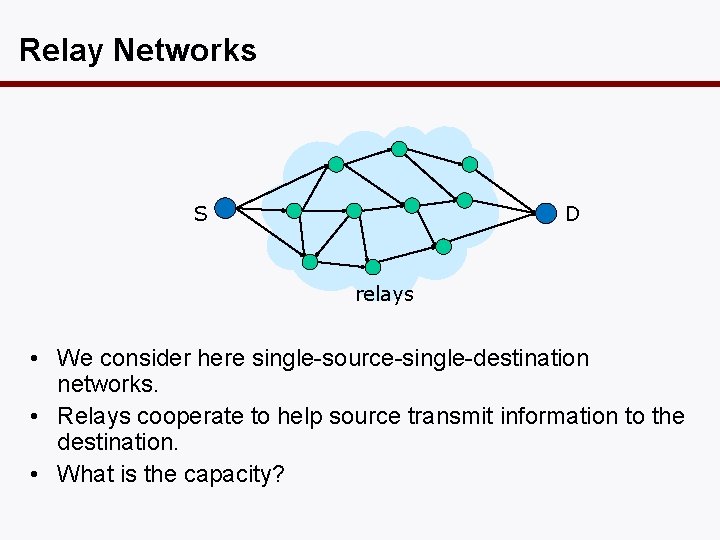 Relay Networks

S

D

relays

• We consider here single-source-single-destination networks.
• Relays cooperate to help source transmit information to the destination.
• What is the capacity?